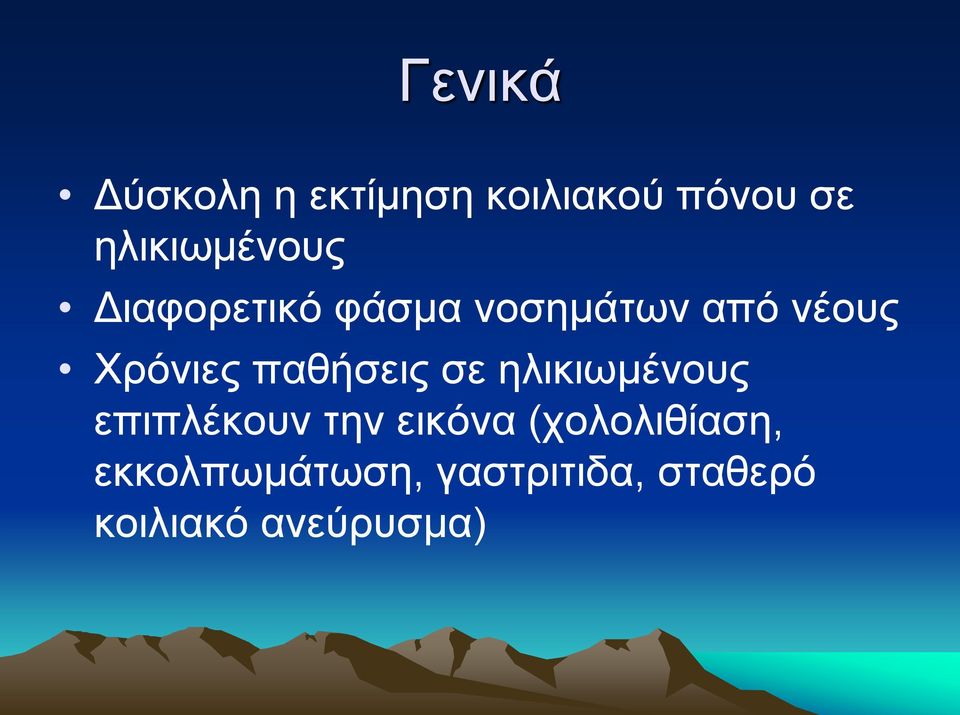 Γενικά

• Δύσκολη η εκτίμηση κοιλιακού πόνου σε ηλικιωμένους

• Διαφορετικό φάσμα νοσημάτων από νέους

• Χρόνιες παθήσεις σε ηλικιωμένους επιπλέκουν την εικόνα (χολολιθίαση, εκκολπωμάτωση, γαστριτιδα, σταθερό κοιλιακό ανεύρυσμα)